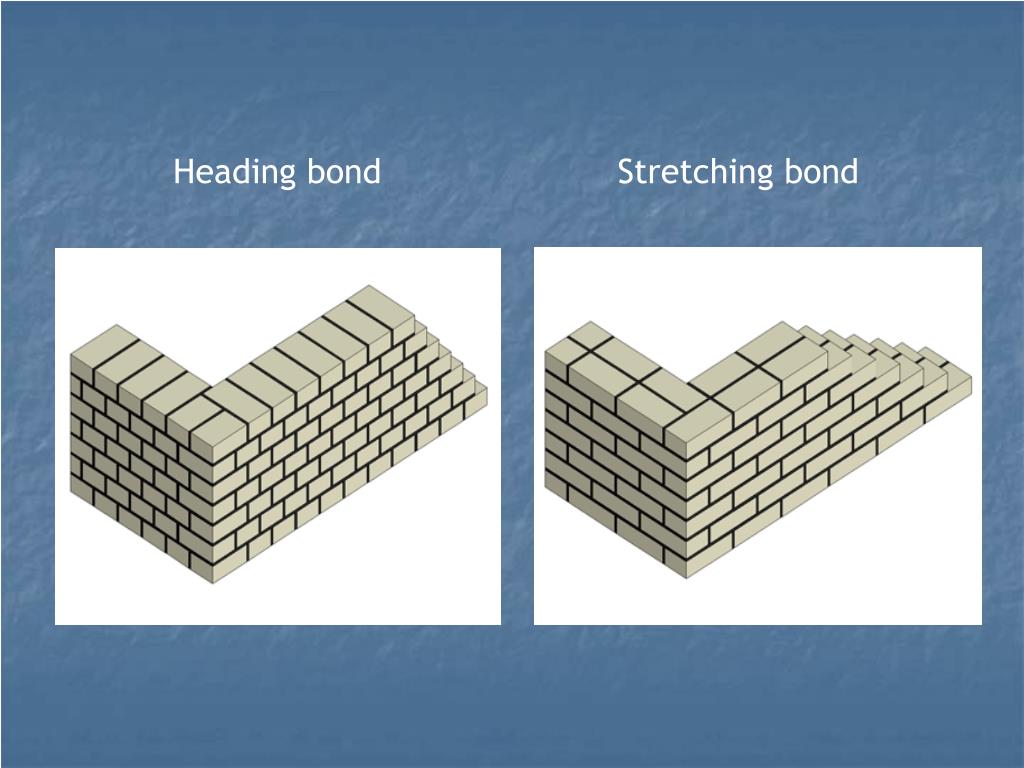 Heading bond

Stretching bond